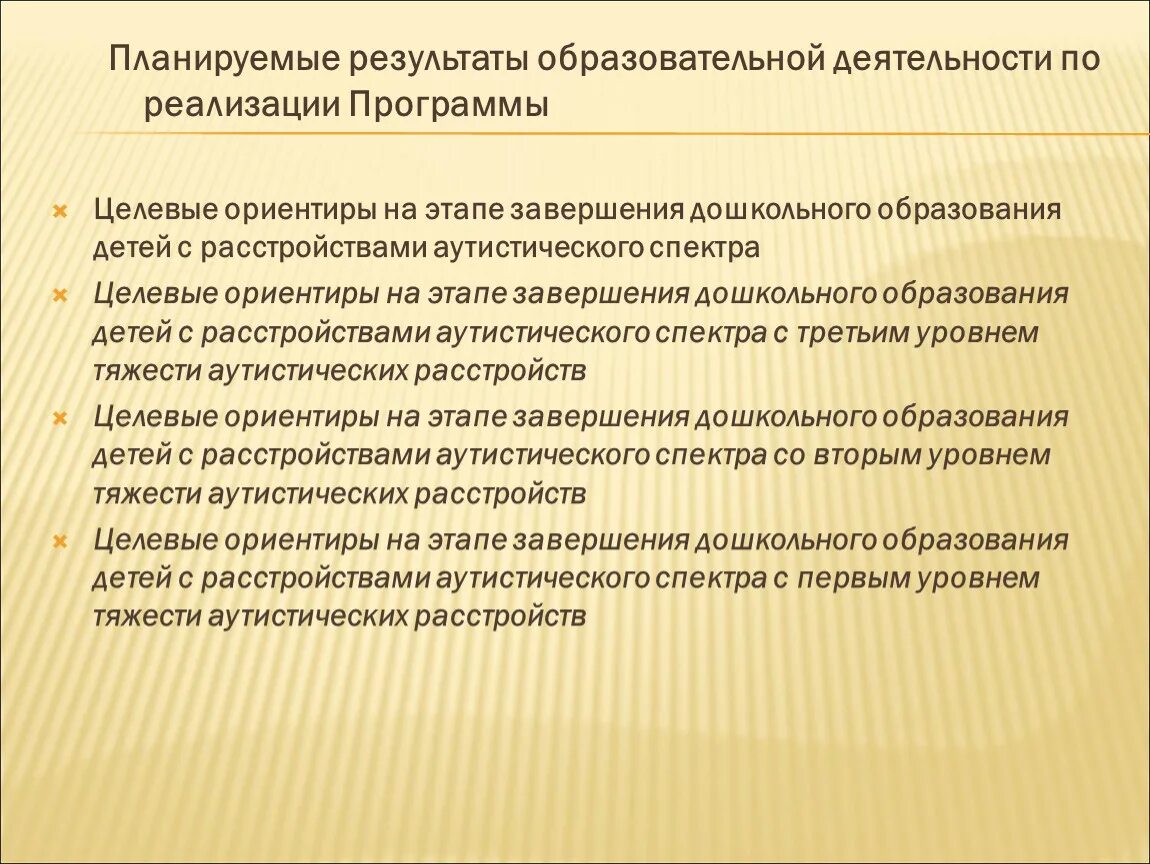 Планируемые результаты образовательной деятельности по реализации Программы

Целевые ориентиры на этапе завершения дошкольного образования детей с расстройствами аутистического спектра

Целевые ориентиры на этапе завершения дошкольного образования детей с расстройствами аутистического спектра с третьим уровнем тяжести аутистических расстройств

Целевые ориентиры на этапе завершения дошкольного образования детей с расстройствами аутистического спектра со вторым уровнем тяжести аутистических расстройств

Целевые ориентиры на этапе завершения дошкольного образования детей с расстройствами аутистического спектра с первым уровнем тяжести аутистических расстройств